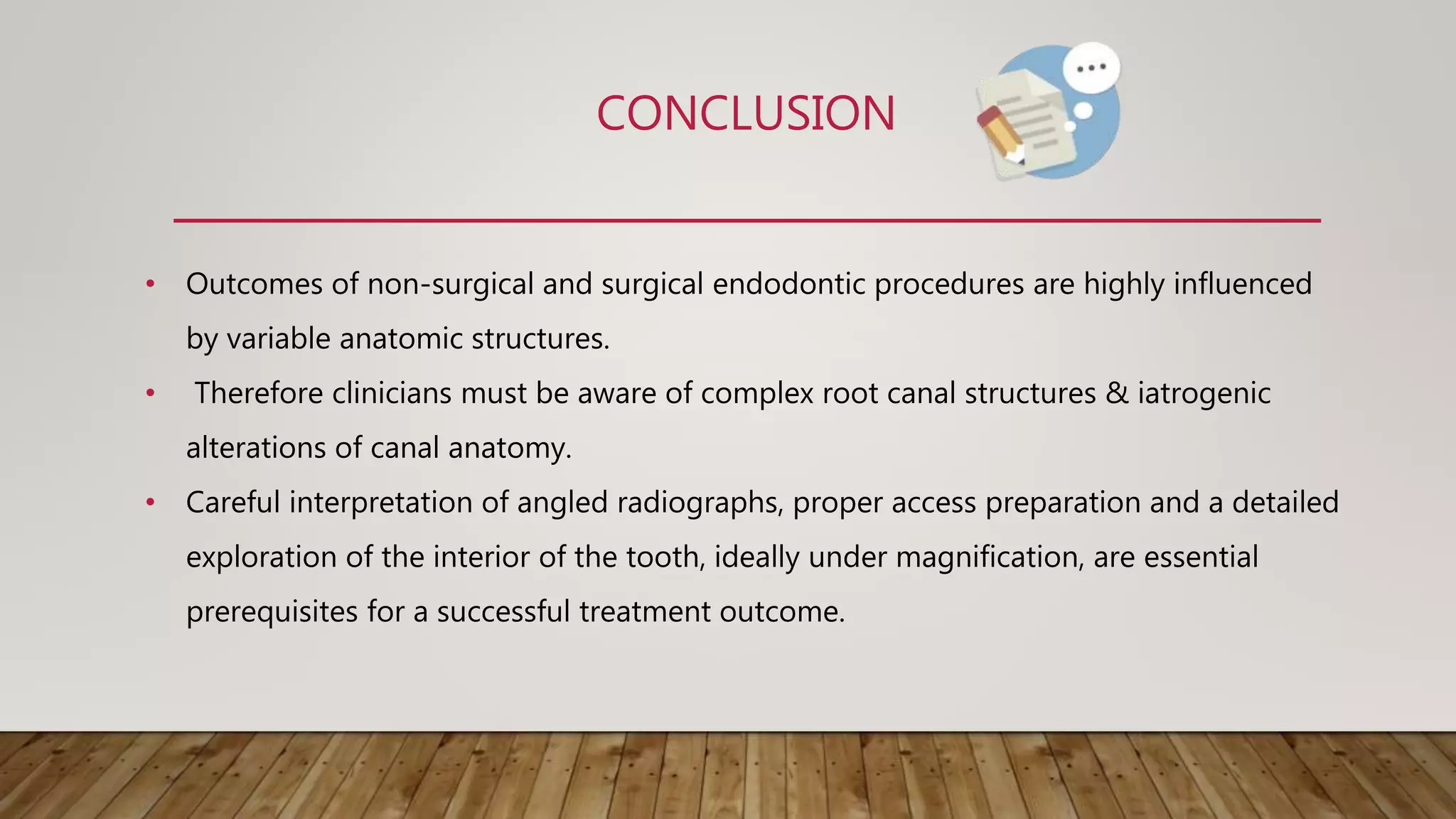 CONCLUSION

• Outcomes of non-surgical and surgical endodontic procedures are highly influenced by variable anatomic structures.

• Therefore clinicians must be aware of complex root canal structures & iatrogenic alterations of canal anatomy.

• Careful interpretation of angled radiographs, proper access preparation and a detailed exploration of the interior of the tooth, ideally under magnification, are essential prerequisites for a successful treatment outcome.